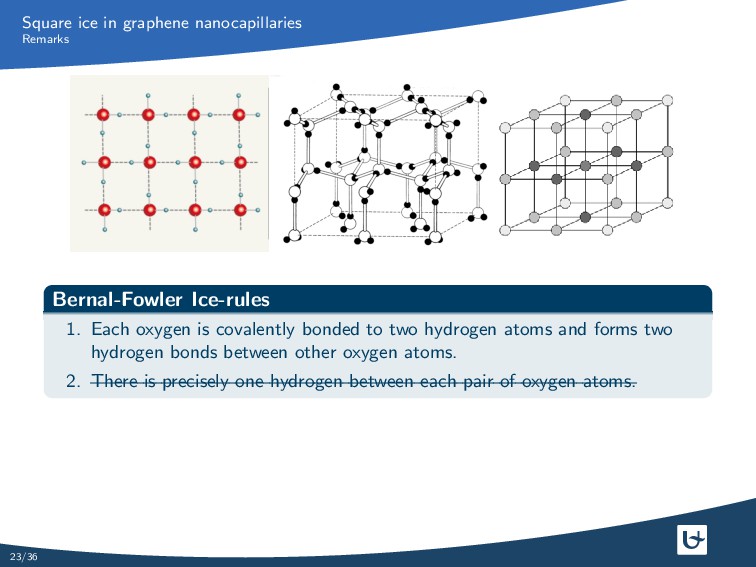 Square ice in graphene nanocapillaries
Remarks

Bernal-Fowler Ice-rules

1. Each oxygen is covalently bonded to two hydrogen atoms and forms two hydrogen bonds between other oxygen atoms.
2. ~~There is precisely one hydrogen between each pair of oxygen atoms.~~

23/36